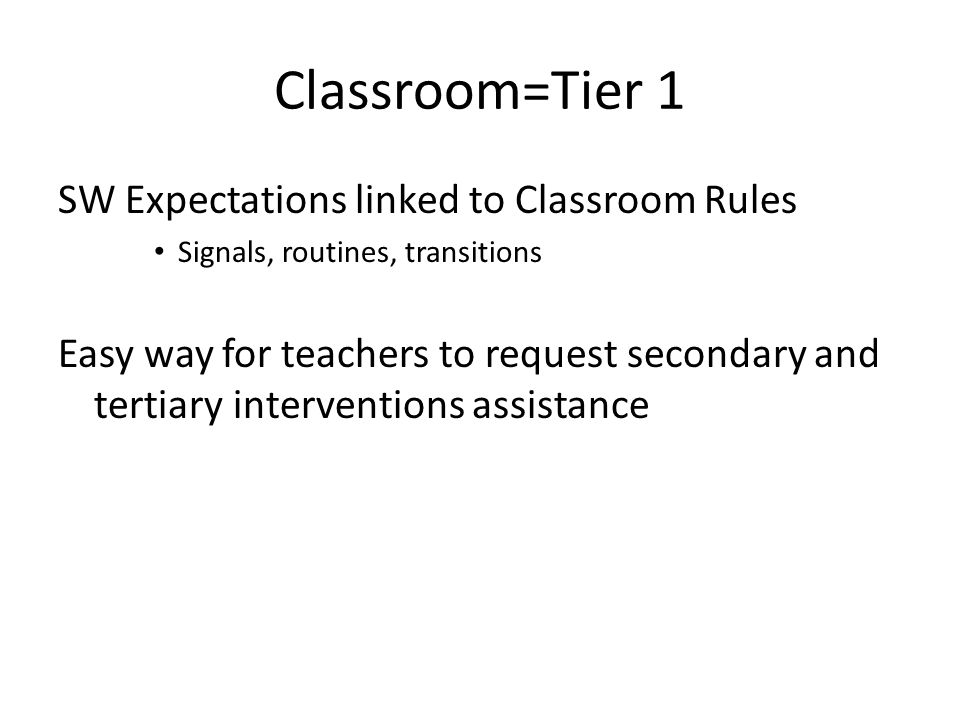 Classroom=Tier 1

SW Expectations linked to Classroom Rules

• Signals, routines, transitions

Easy way for teachers to request secondary and tertiary interventions assistance